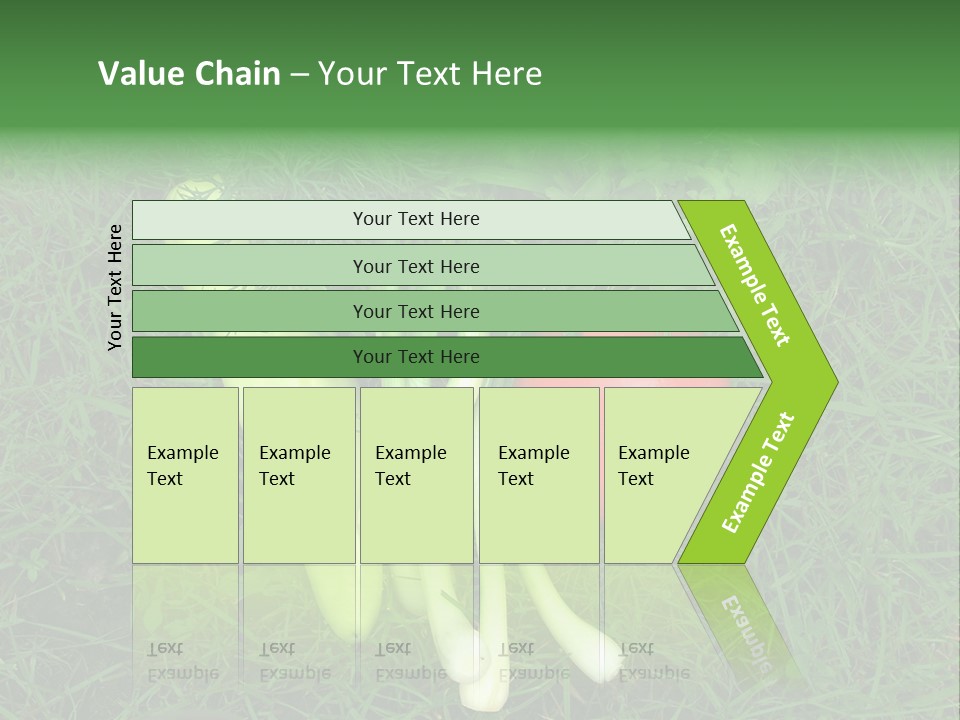 Value Chain – Your Text Here

Your Text Here

Your Text Here

Your Text Here

Your Text Here

Your Text Here

Example Text

Example Text

Example Text

Example Text

Example Text

Example Text

Example Text